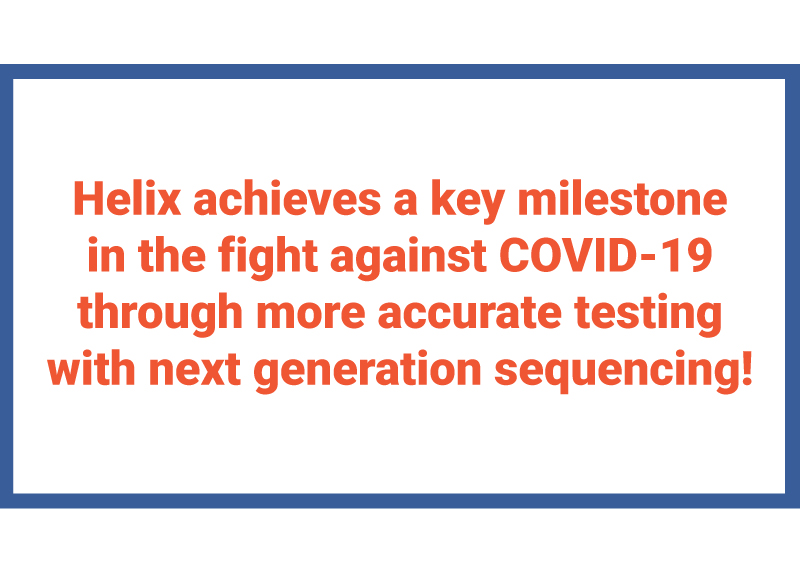 Helix achieves a key milestone in the fight against COVID-19 through more accurate testing with next generation sequencing!